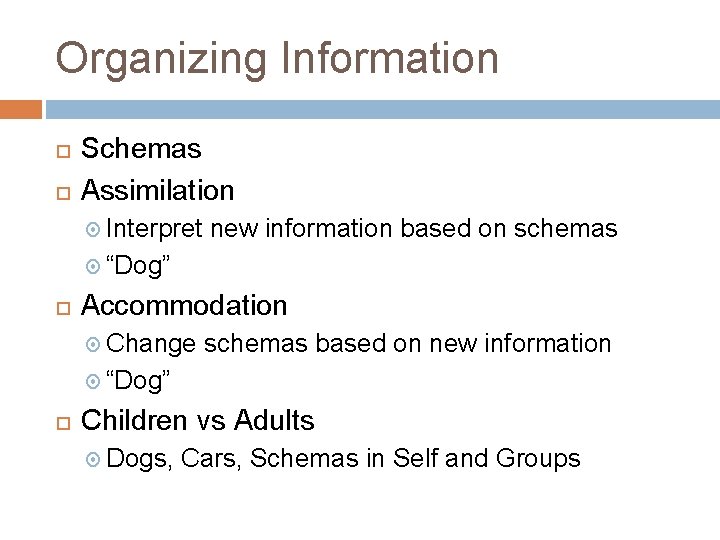 Organizing Information

Schemas

Assimilation

Interpret new information based on schemas

“Dog”

Accommodation

Change schemas based on new information

“Dog”

Children vs Adults

Dogs, Cars, Schemas in Self and Groups